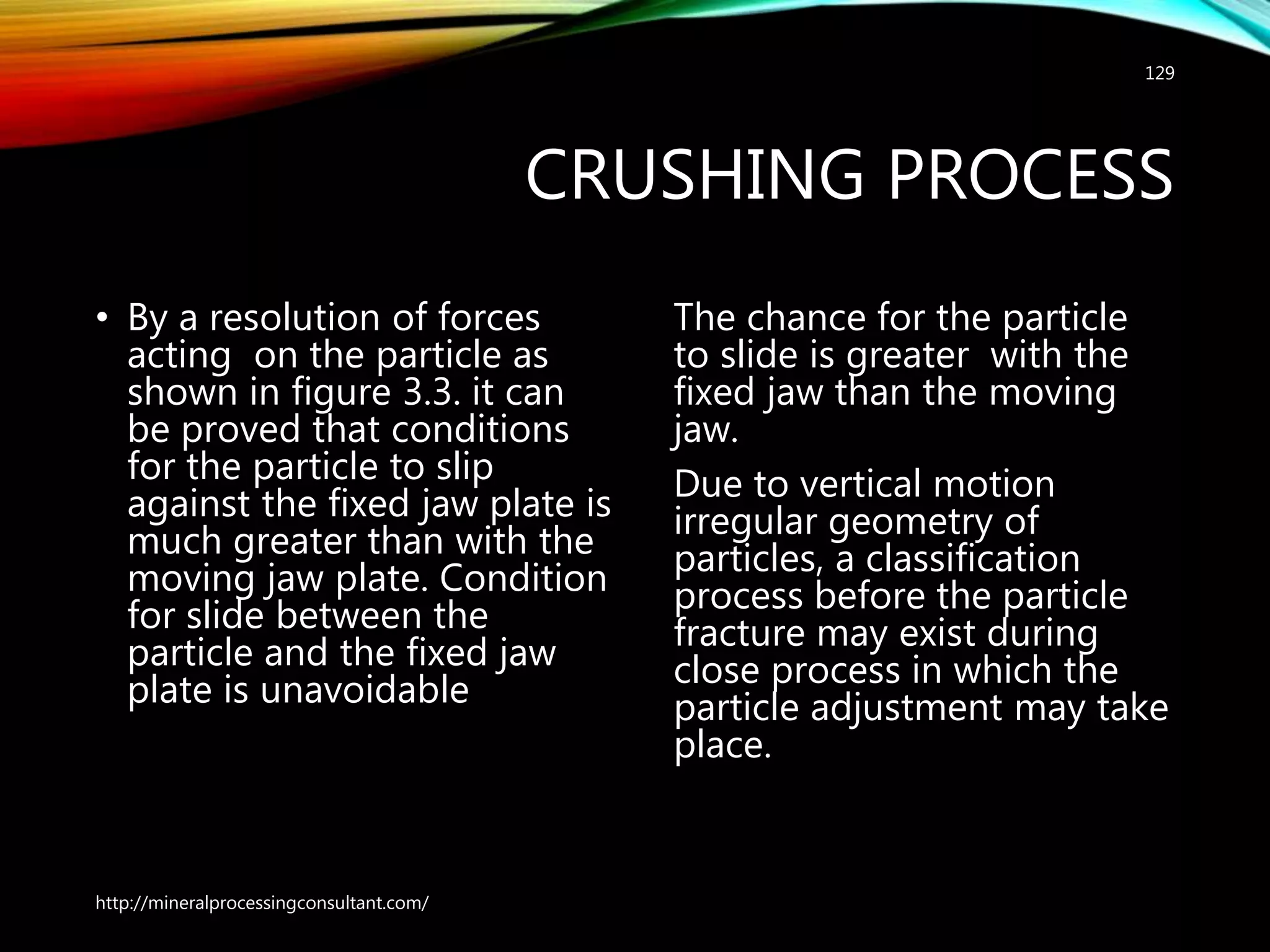 129

CRUSHING PROCESS

• By a resolution of forces acting on the particle as shown in figure 3.3. it can be proved that conditions for the particle to slip against the fixed jaw plate is much greater than with the moving jaw plate. Condition for slide between the particle and the fixed jaw plate is unavoidable

The chance for the particle to slide is greater with the fixed jaw than the moving jaw.

Due to vertical motion irregular geometry of particles, a classification process before the particle fracture may exist during close process in which the particle adjustment may take place.

http://mineralprocessingconsultant.com/